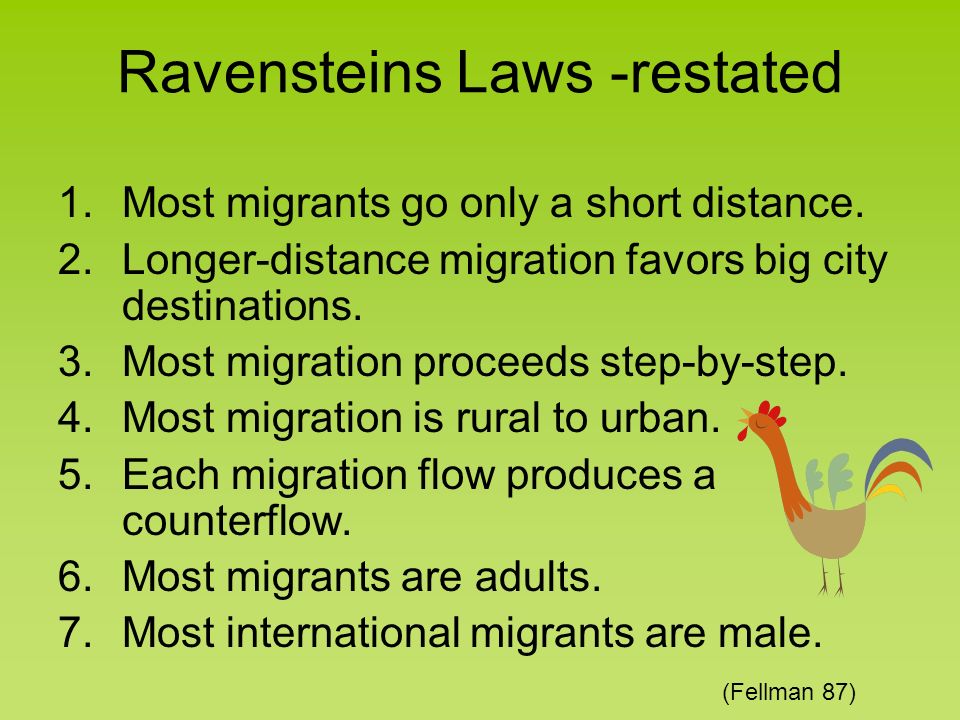 Ravensteins Laws -restated

1. Most migrants go only a short distance.
2. Longer-distance migration favors big city destinations.
3. Most migration proceeds step-by-step.
4. Most migration is rural to urban.
5. Each migration flow produces a counterflow.
6. Most migrants are adults.
7. Most international migrants are male.

(Fellman 87)